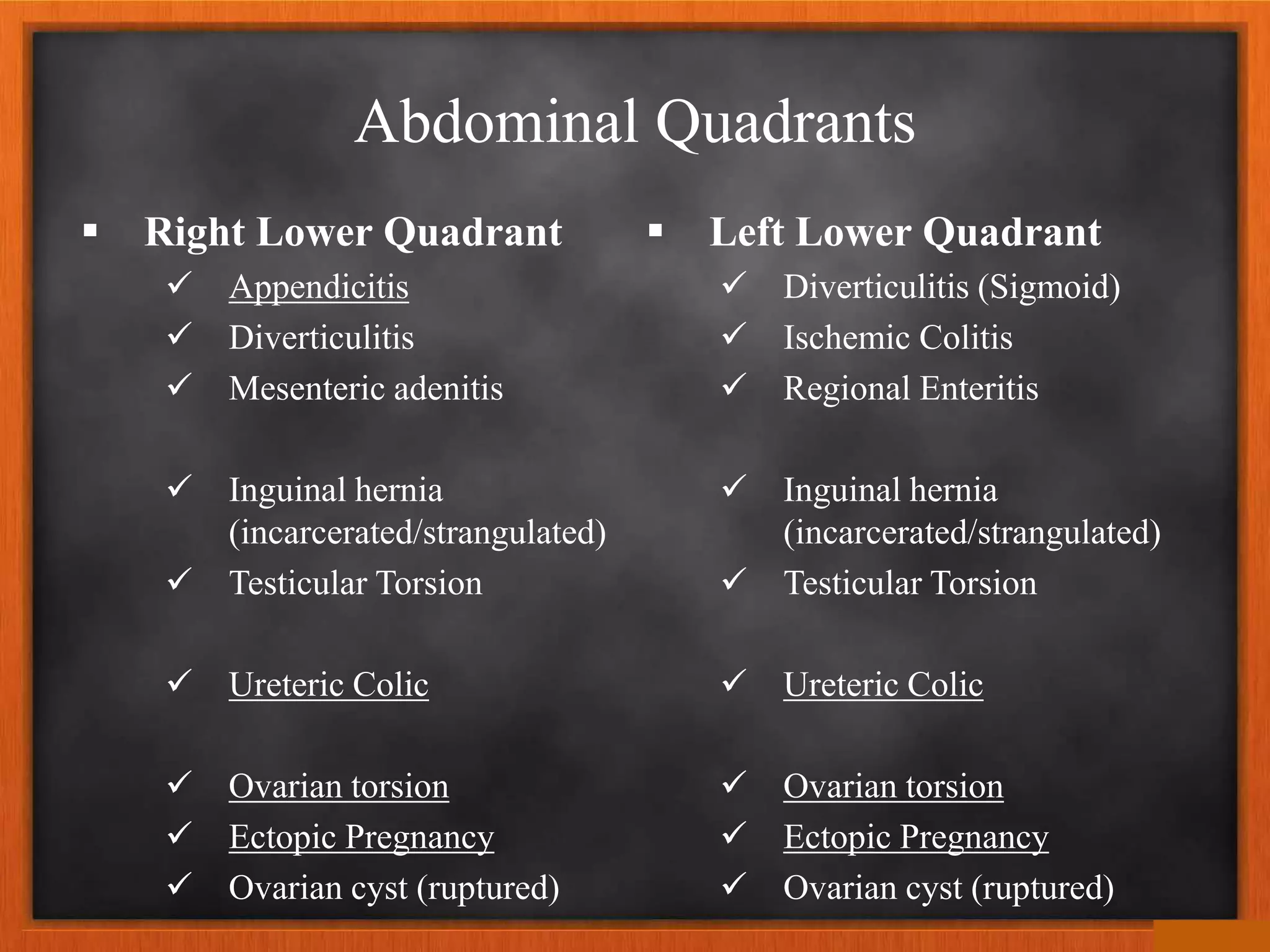 Abdominal Quadrants

▪ Right Lower Quadrant

✓ Appendicitis
✓ Diverticulitis
✓ Mesenteric adenitis

✓ Inguinal hernia (incarcerated/strangulated)
✓ Testicular Torsion

✓ Ureteric Colic

✓ Ovarian torsion
✓ Ectopic Pregnancy
✓ Ovarian cyst (ruptured)

▪ Left Lower Quadrant

✓ Diverticulitis (Sigmoid)
✓ Ischemic Colitis
✓ Regional Enteritis

✓ Inguinal hernia (incarcerated/strangulated)
✓ Testicular Torsion

✓ Ureteric Colic

✓ Ovarian torsion
✓ Ectopic Pregnancy
✓ Ovarian cyst (ruptured)